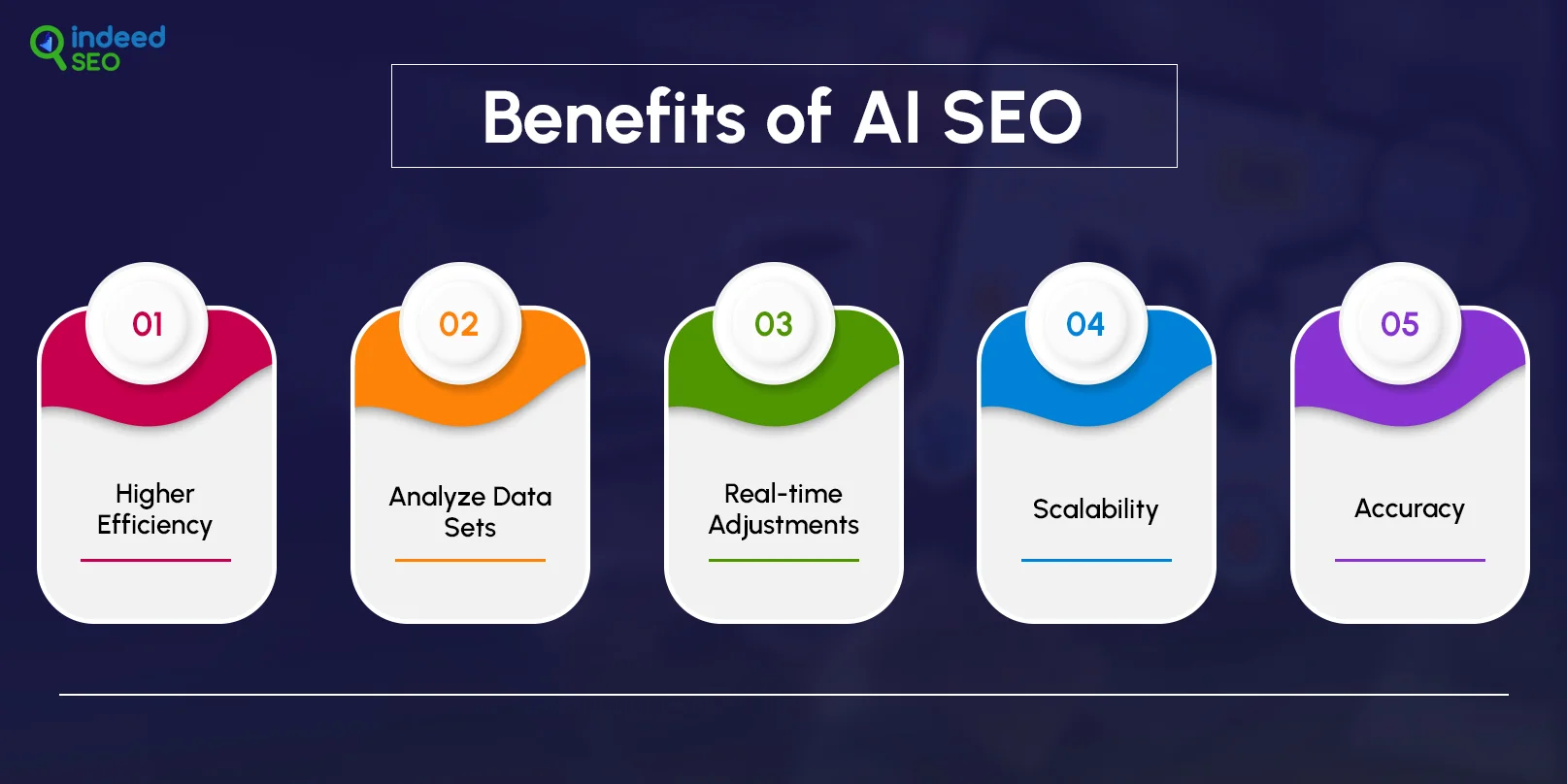 indeed SEO

Benefits of AI SEO

01
Higher Efficiency

02
Analyze Data Sets

03
Real-time Adjustments

04
Scalability

05
Accuracy